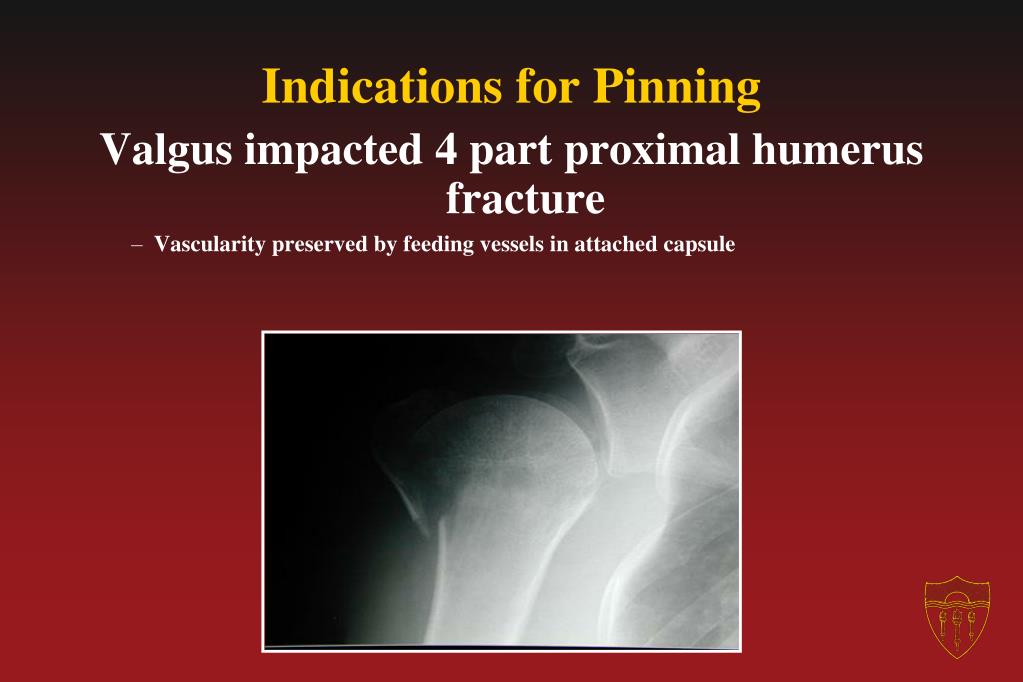 Indications for Pinning

Valgus impacted 4 part proximal humerus fracture

– Vascularity preserved by feeding vessels in attached capsule